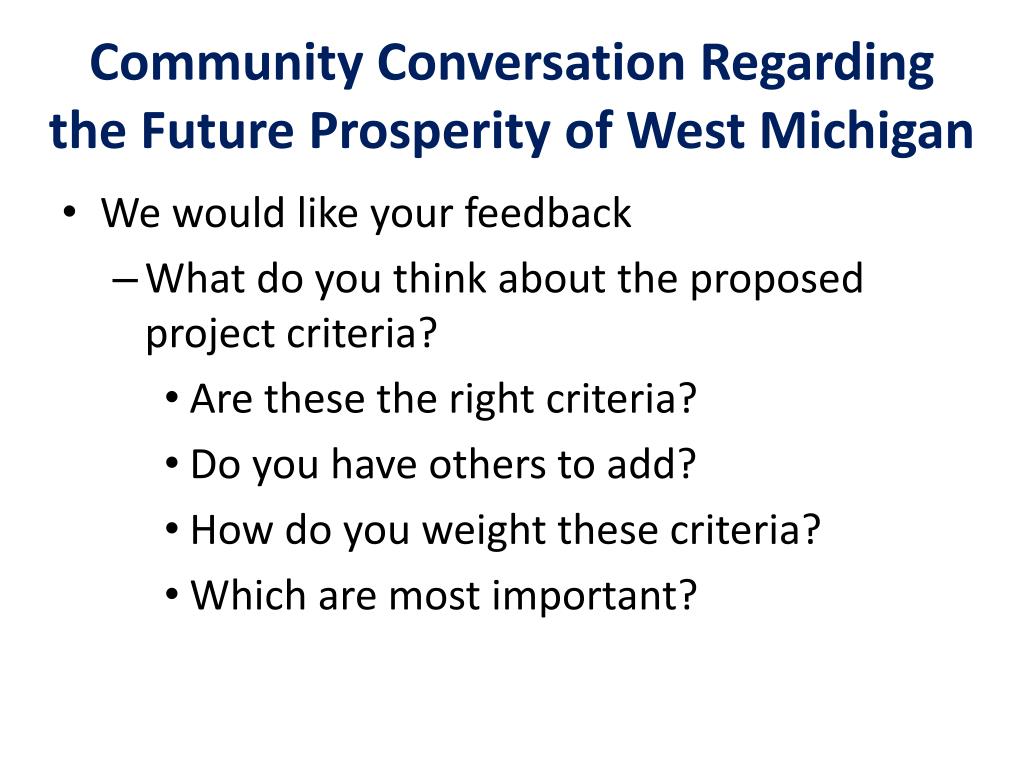 Community Conversation Regarding the Future Prosperity of West Michigan

• We would like your feedback
– What do you think about the proposed project criteria?
• Are these the right criteria?
• Do you have others to add?
• How do you weight these criteria?
• Which are most important?